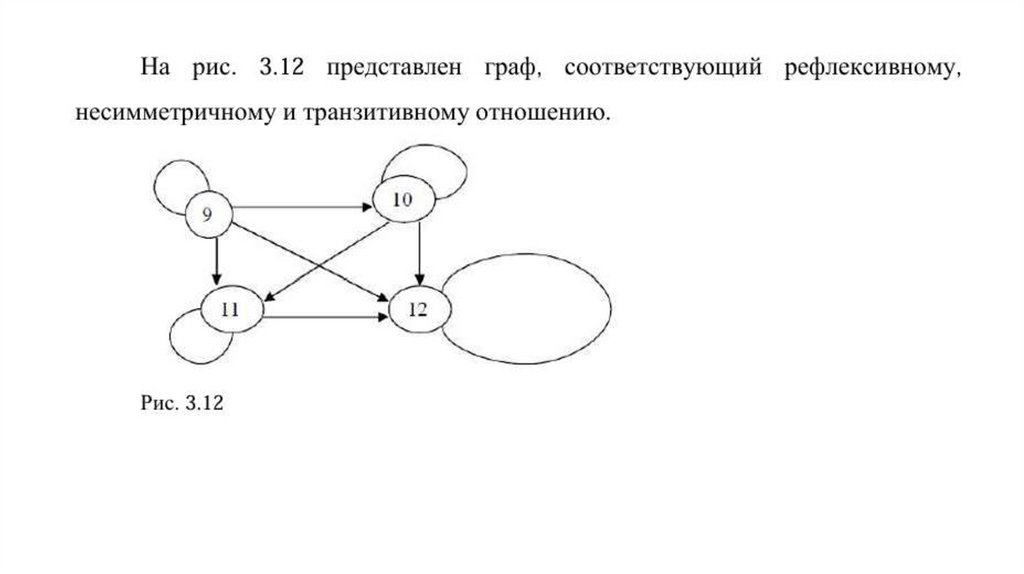 На рис. 3.12 представлен граф, соответствующий рефлексивному, несимметричному и транзитивному отношению.

9

10

11

12

Рис. 3.12